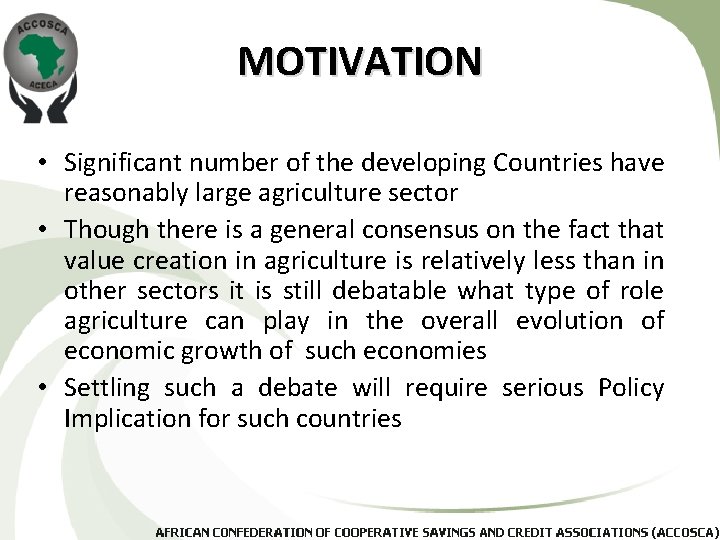 ACCOSCA
ACECA

MOTIVATION

• Significant number of the developing Countries have reasonably large agriculture sector
• Though there is a general consensus on the fact that value creation in agriculture is relatively less than in other sectors it is still debatable what type of role agriculture can play in the overall evolution of economic growth of such economies
• Settling such a debate will require serious Policy Implication for such countries

AFRICAN CONFEDERATION OF COOPERATIVE SAVINGS AND CREDIT ASSOCIATIONS (ACCOSCA)